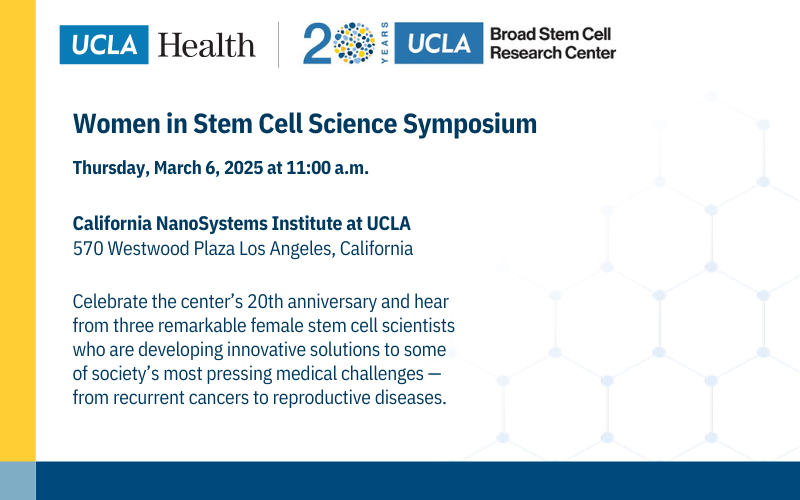 UCLA Health

20 YEARS UCLA Broad Stem Cell Research Center

Women in Stem Cell Science Symposium

Thursday, March 6, 2025 at 11:00 a.m.

California NanoSystems Institute at UCLA
570 Westwood Plaza Los Angeles, California

Celebrate the center's 20th anniversary and hear from three remarkable female stem cell scientists who are developing innovative solutions to some of society's most pressing medical challenges — from recurrent cancers to reproductive diseases.